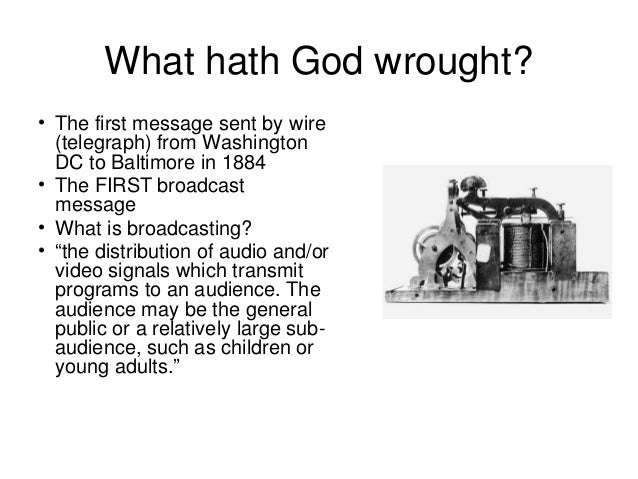 What hath God wrought?

• The first message sent by wire (telegraph) from Washington DC to Baltimore in 1884
• The FIRST broadcast message
• What is broadcasting?
• “the distribution of audio and/or video signals which transmit programs to an audience. The audience may be the general public or a relatively large sub-audience, such as children or young adults.”